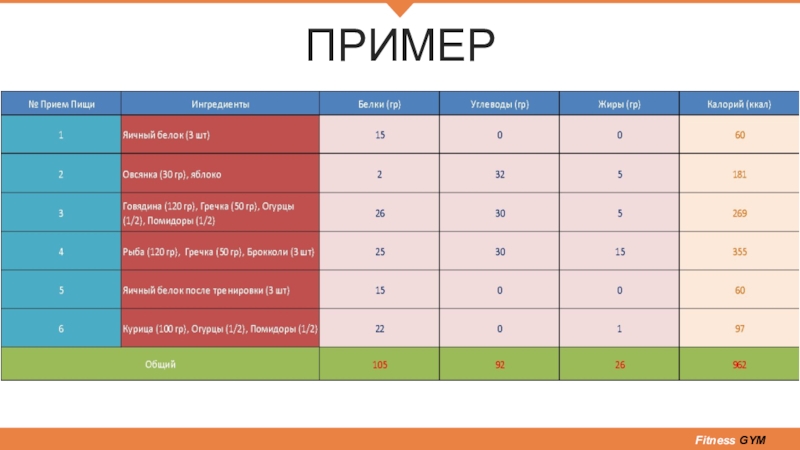 ПРИМЕР

| № Прием Пищи | Ингредиенты | Белки (гр) | Углеводы (гр) | Жиры (гр) | Калорий (ккал) |
|---|---|---|---|---|---|
| 1 | Яичный белок (3 шт) | 15 | 0 | 0 | 60 |
| 2 | Овсянка (30 гр), яблоко | 2 | 32 | 5 | 181 |
| 3 | Говядина (120 гр), Гречка (50 гр), Огурцы (1/2), Помидоры (1/2) | 26 | 30 | 5 | 269 |
| 4 | Рыба (120 гр), Гречка (50 гр), Брокколи (3 шт) | 25 | 30 | 15 | 355 |
| 5 | Яичный белок после тренировки (3 шт) | 15 | 0 | 0 | 60 |
| 6 | Курица (100 гр), Огурцы (1/2), Помидоры (1/2) | 22 | 0 | 1 | 97 |
| Общий | | 105 | 92 | 26 | 962 |

Fitness GYM